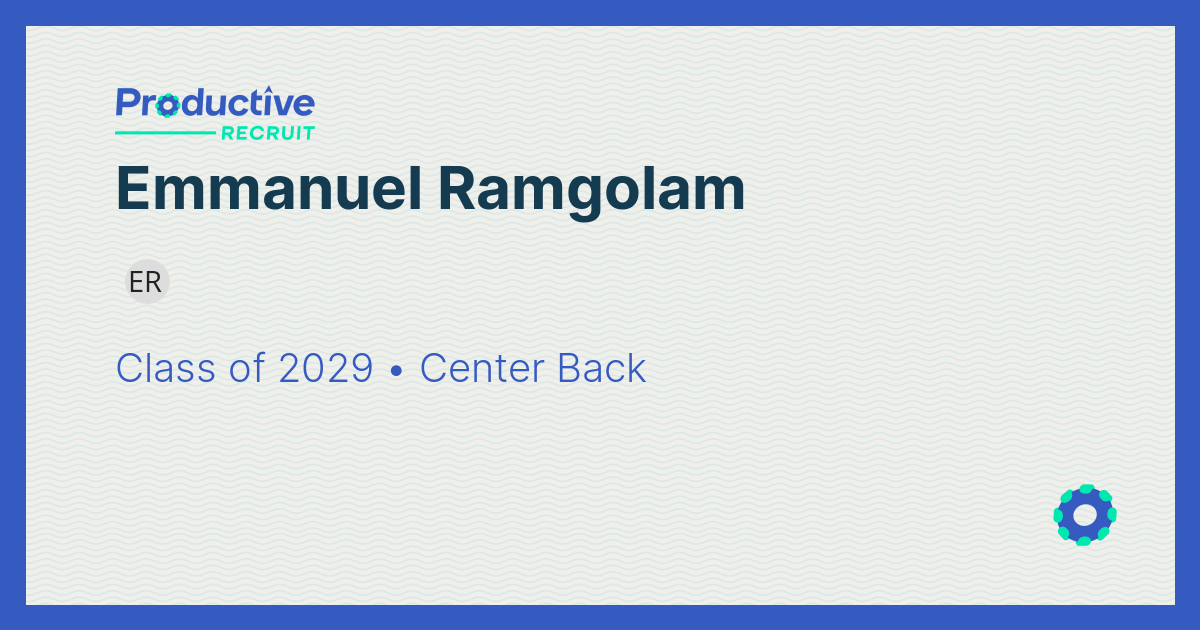 Productive
RECRUIT

Emmanuel Ramgolam

ER

Class of 2029 • Center Back